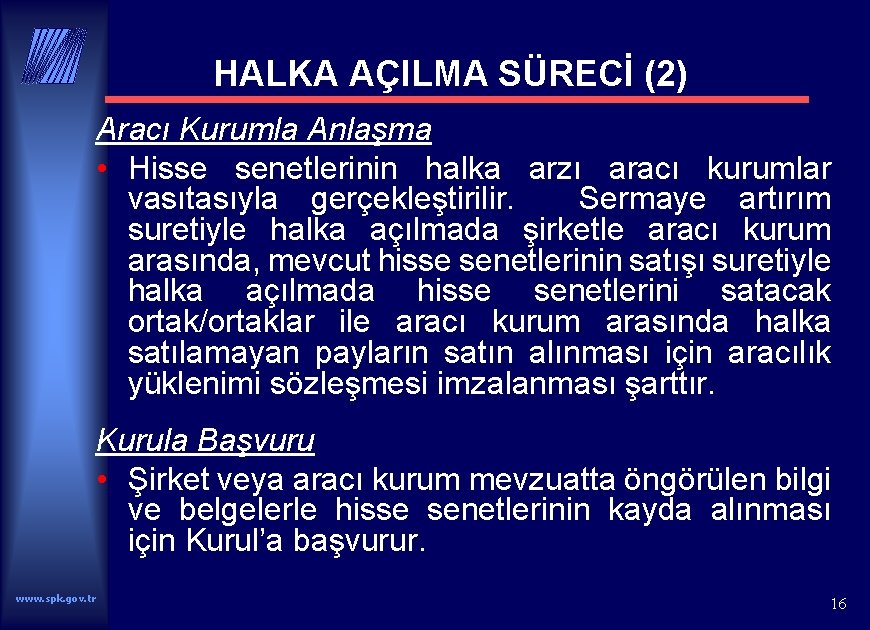 HALKA AÇILMA SÜRECİ (2)

Aracı Kurumla Anlaşma

• Hisse senetlerinin halka arzı aracı kurumlar vasıtasıyla gerçekleştirilir. Sermaye artırım suretiyle halka açılmada şirketle aracı kurum arasında, mevcut hisse senetlerinin satışı suretiyle halka açılmada hisse senetlerini satacak ortak/ortaklar ile aracı kurum arasında halka satılamayan payların satın alınması için aracılık yüklenimi sözleşmesi imzalanması şarttır.

Kurula Başvuru

• Şirket veya aracı kurum mevzuatta öngörülen bilgi ve belgelerle hisse senetlerinin kayda alınması için Kurul'a başvurur.

www.spk.gov.tr

16